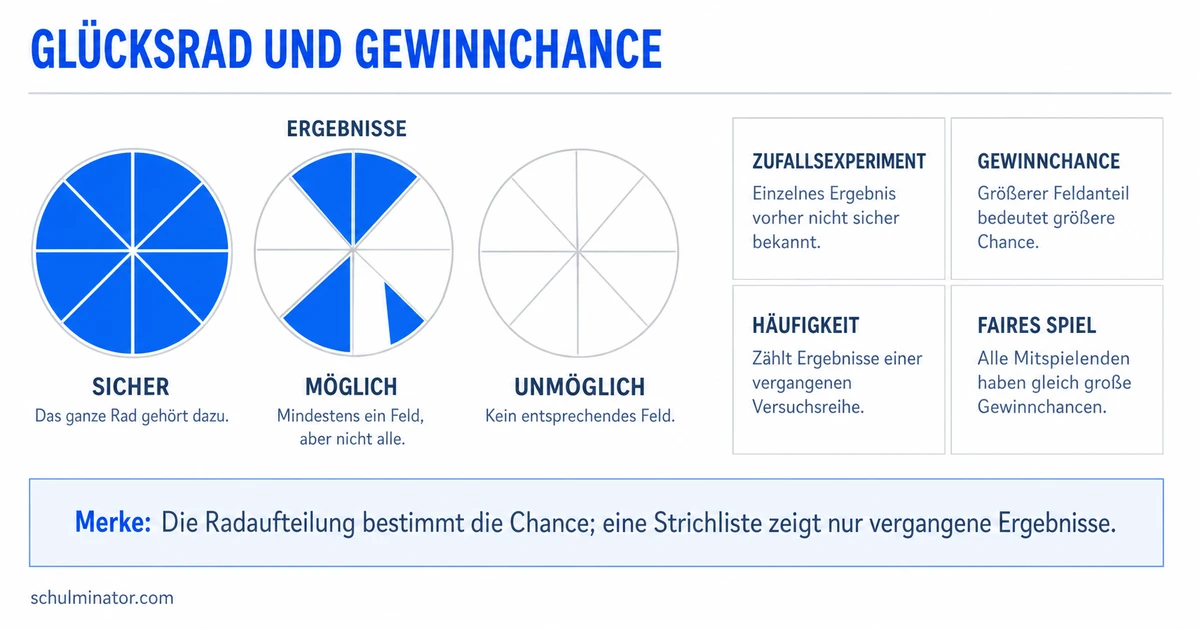 GLÜCKSRAD UND GEWINNCHANCE

ERGEBNISSE

SICHER
Das ganze Rad gehört dazu.

MÖGLICH
Mindestens ein Feld, aber nicht alle.

UNMÖGLICH
Kein entsprechendes Feld.

ZUFALLSEXPERIMENT
Einzelnes Ergebnis vorher nicht sicher bekannt.

GEWINNCHANCE
Größerer Feldanteil bedeutet größere Chance.

HÄUFIGKEIT
Zählt Ergebnisse einer vergangenen Versuchsreihe.

FAIRES SPIEL
Alle Mitspielenden haben gleich große Gewinnchancen.

Merke: Die Radaufteilung bestimmt die Chance; eine Strichliste zeigt nur vergangene Ergebnisse.

schulminator.com